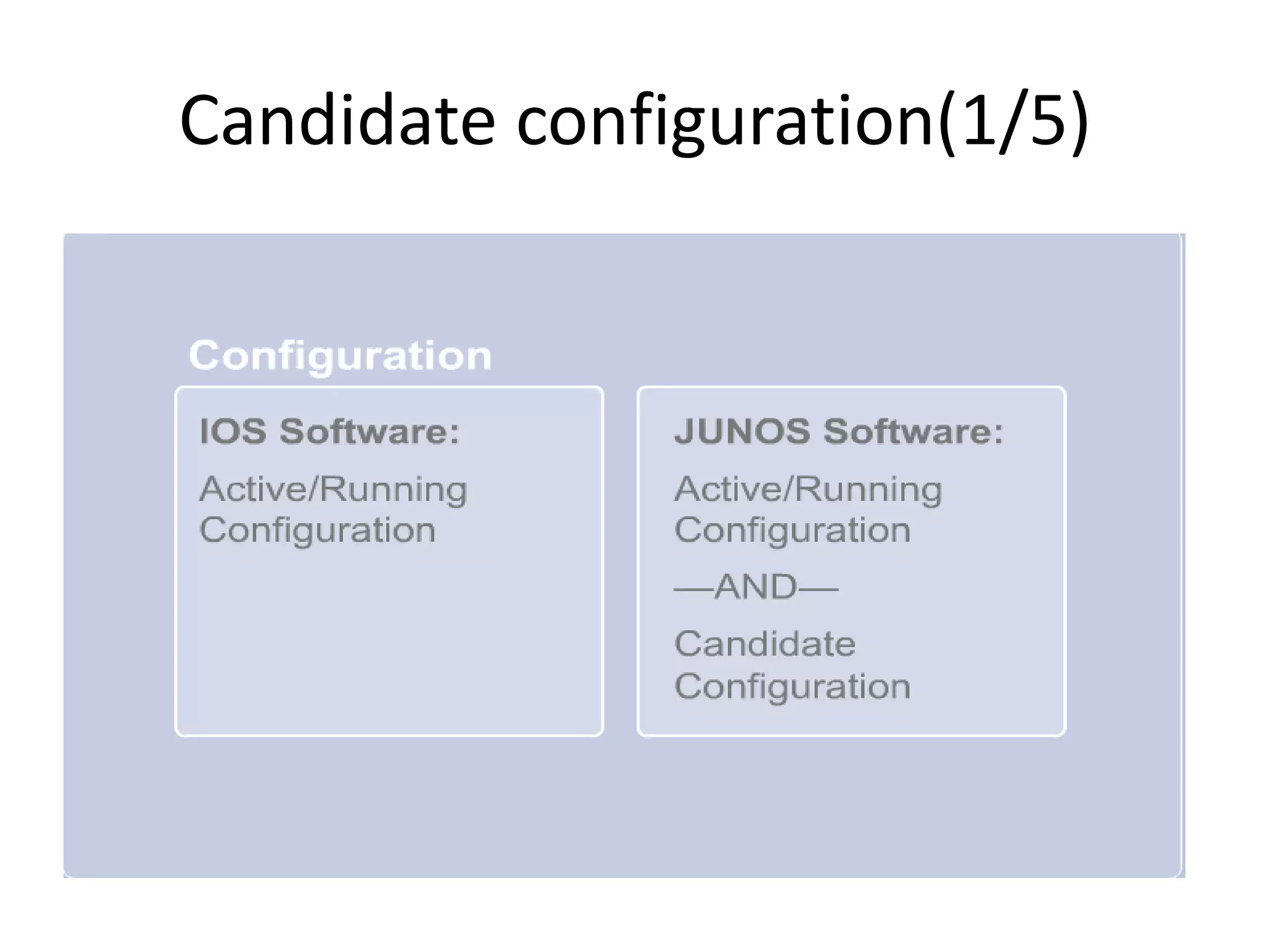 Candidate configuration(1/5)

Configuration

IOS Software:

Active/Running Configuration

JUNOS Software:

Active/Running Configuration

—AND—

Candidate Configuration